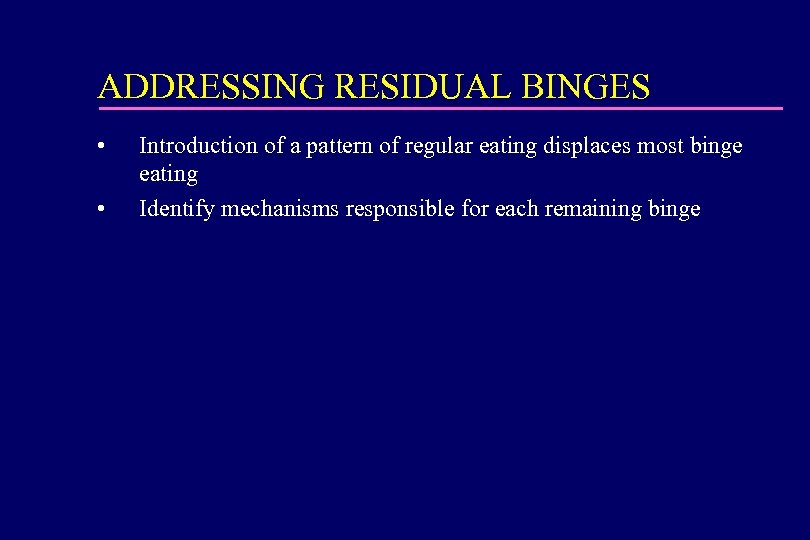 ADDRESSING RESIDUAL BINGES

• Introduction of a pattern of regular eating displaces most binge eating
• Identify mechanisms responsible for each remaining binge